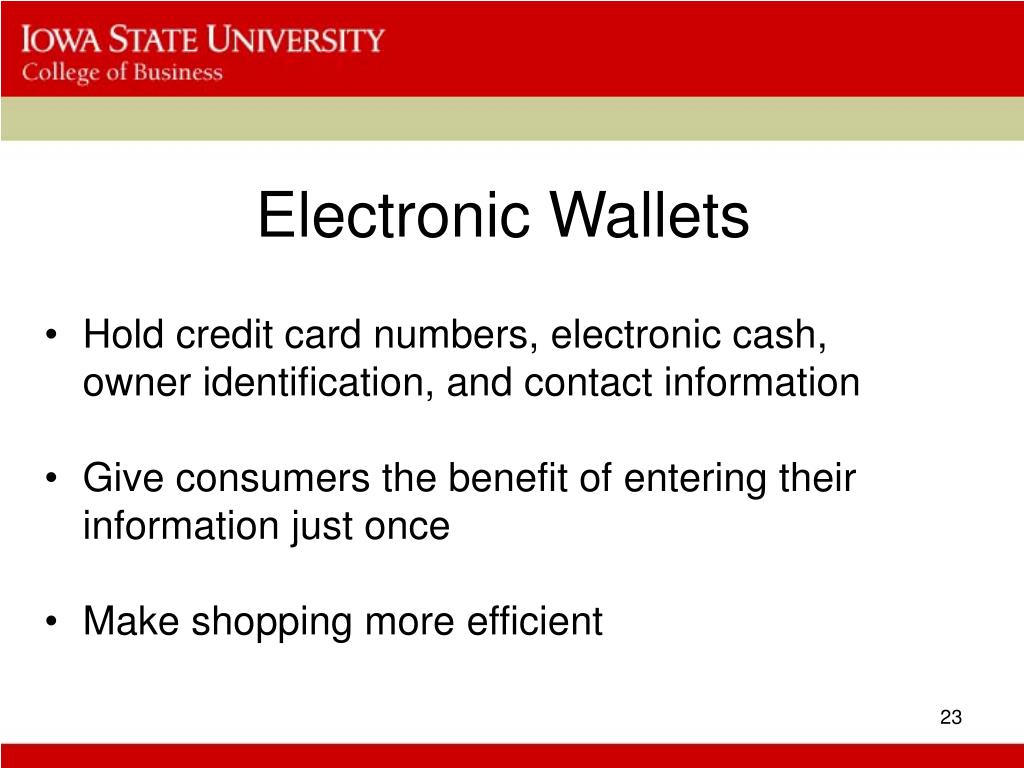 IOWA STATE UNIVERSITY
College of Business

Electronic Wallets

• Hold credit card numbers, electronic cash, owner identification, and contact information

• Give consumers the benefit of entering their information just once

• Make shopping more efficient

23